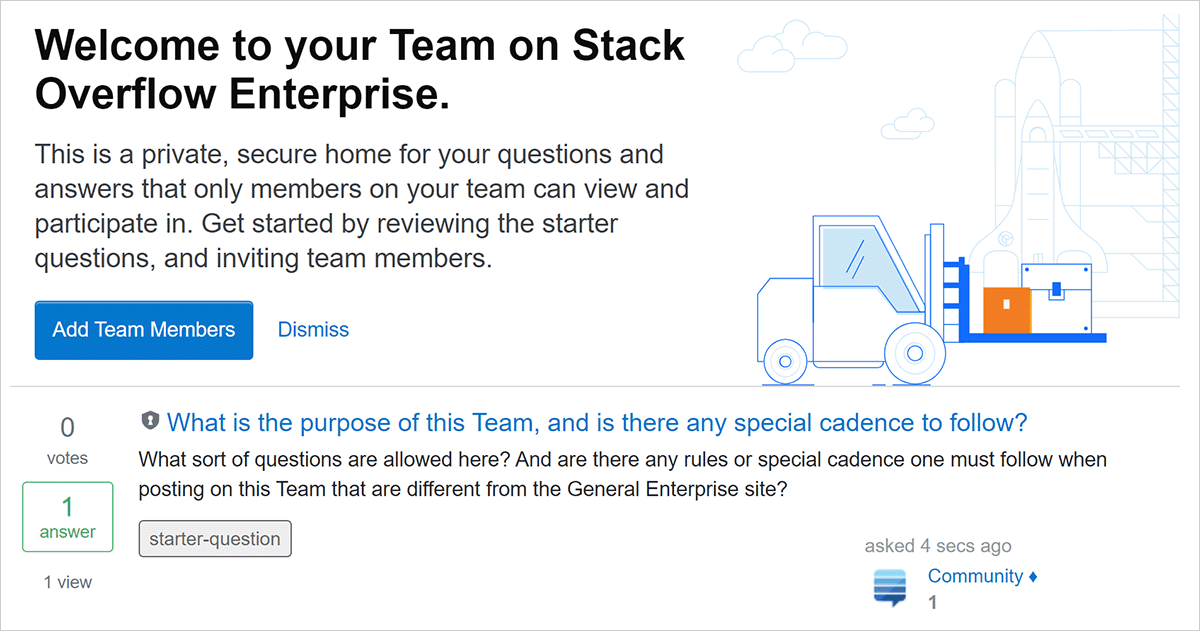 Welcome to your Team on Stack Overflow Enterprise.

This is a private, secure home for your questions and answers that only members on your team can view and participate in. Get started by reviewing the starter questions, and inviting team members.

Add Team Members

Dismiss

0
votes

1
answer

1 view

What is the purpose of this Team, and is there any special cadence to follow?

What sort of questions are allowed here? And are there any rules or special cadence one must follow when posting on this Team that are different from the General Enterprise site?

starter-question

asked 4 secs ago

Community ♦
1